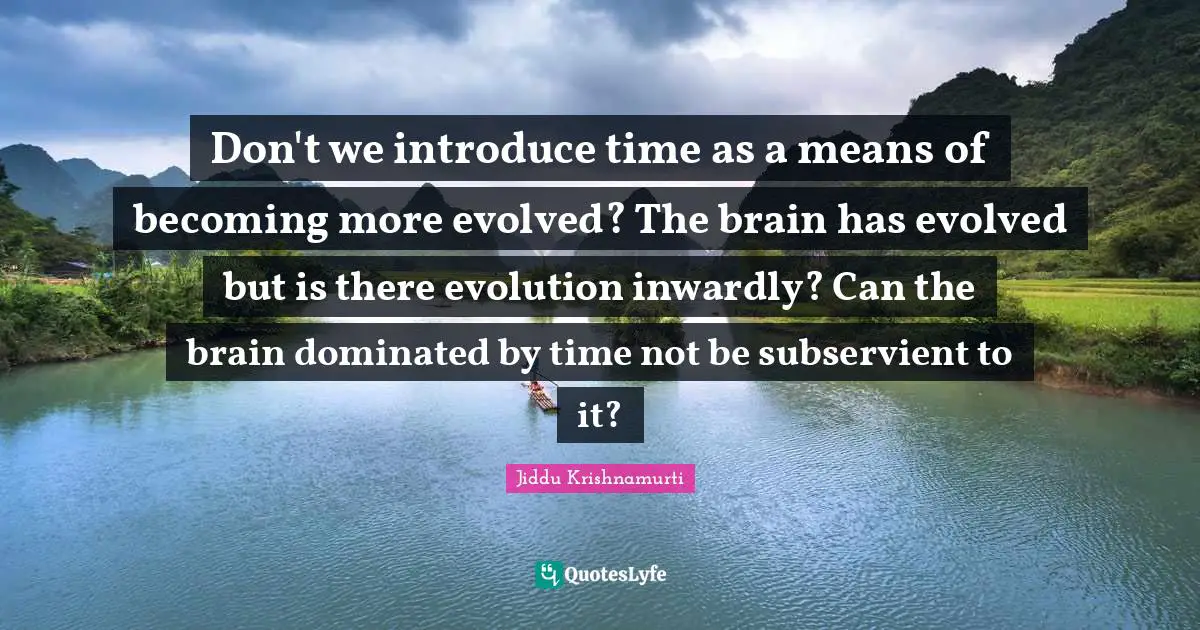 Don't we introduce time as a means of becoming more evolved? The brain has evolved but is there evolution inwardly? Can the brain dominated by time not be subservient to it?

Jiddu Krishnamurti

QuotesLyfe